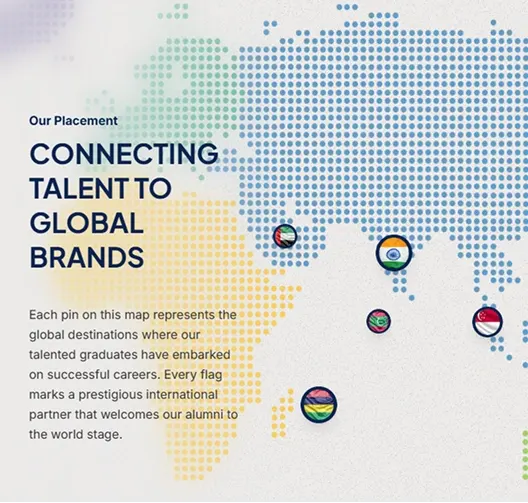 Our Placement

CONNECTING TALENT TO GLOBAL BRANDS

Each pin on this map represents the global destinations where our talented graduates have embarked on successful careers. Every flag marks a prestigious international partner that welcomes our alumni to the world stage.